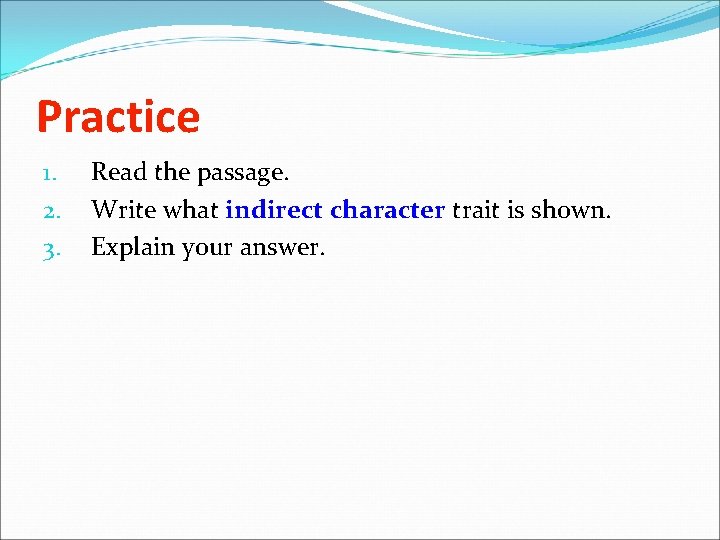 Practice

1. Read the passage.
2. Write what indirect character trait is shown.
3. Explain your answer.